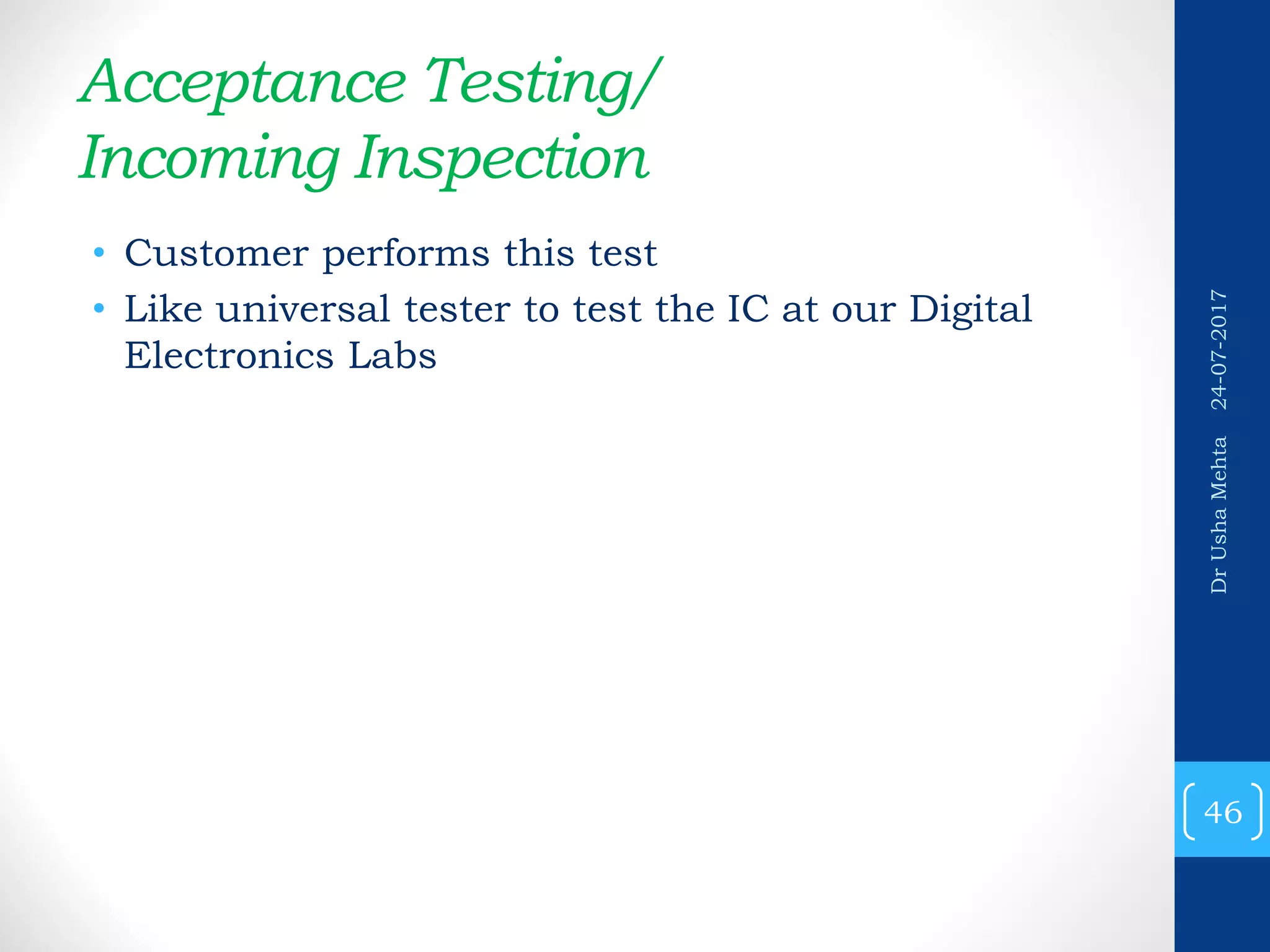 Acceptance Testing/
Incoming Inspection

• Customer performs this test
• Like universal tester to test the IC at our Digital Electronics Labs

Dr Usha Mehta 24-07-2017

46